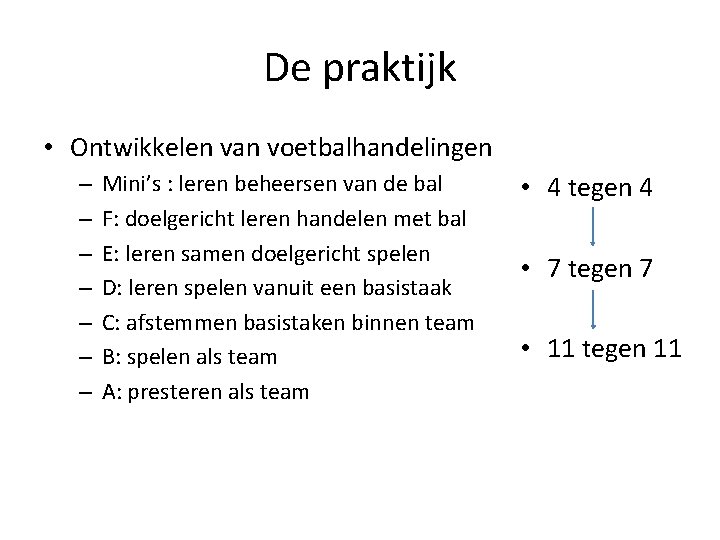 De praktijk

• Ontwikkelen van voetbalhandelingen
– Mini's : leren beheersen van de bal
– F: doelgericht leren handelen met bal
– E: leren samen doelgericht spelen
– D: leren spelen vanuit een basistaak
– C: afstemmen basistaken binnen team
– B: spelen als team
– A: presteren als team

• 4 tegen 4
• 7 tegen 7
• 11 tegen 11